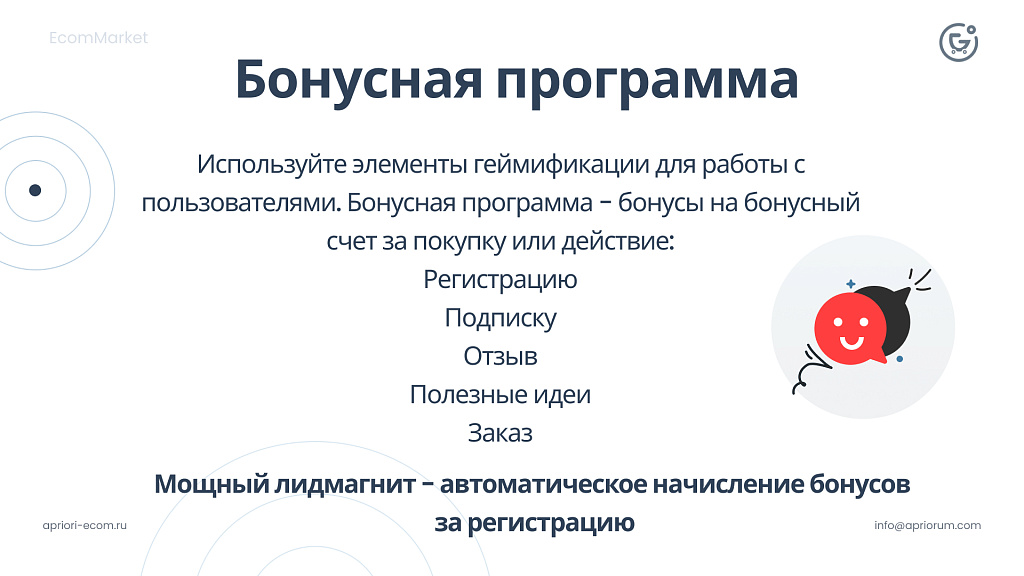 EcomMarket

Бонусная программа

Используйте элементы геймификации для работы с пользователями. Бонусная программа – бонусы на бонусный счет за покупку или действие:

Регистрацию

Подписку

Отзыв

Полезные идеи

Заказ

Мощный лидмагнит – автоматическое начисление бонусов за регистрацию

apriori-ecom.ru

info@apriorum.com